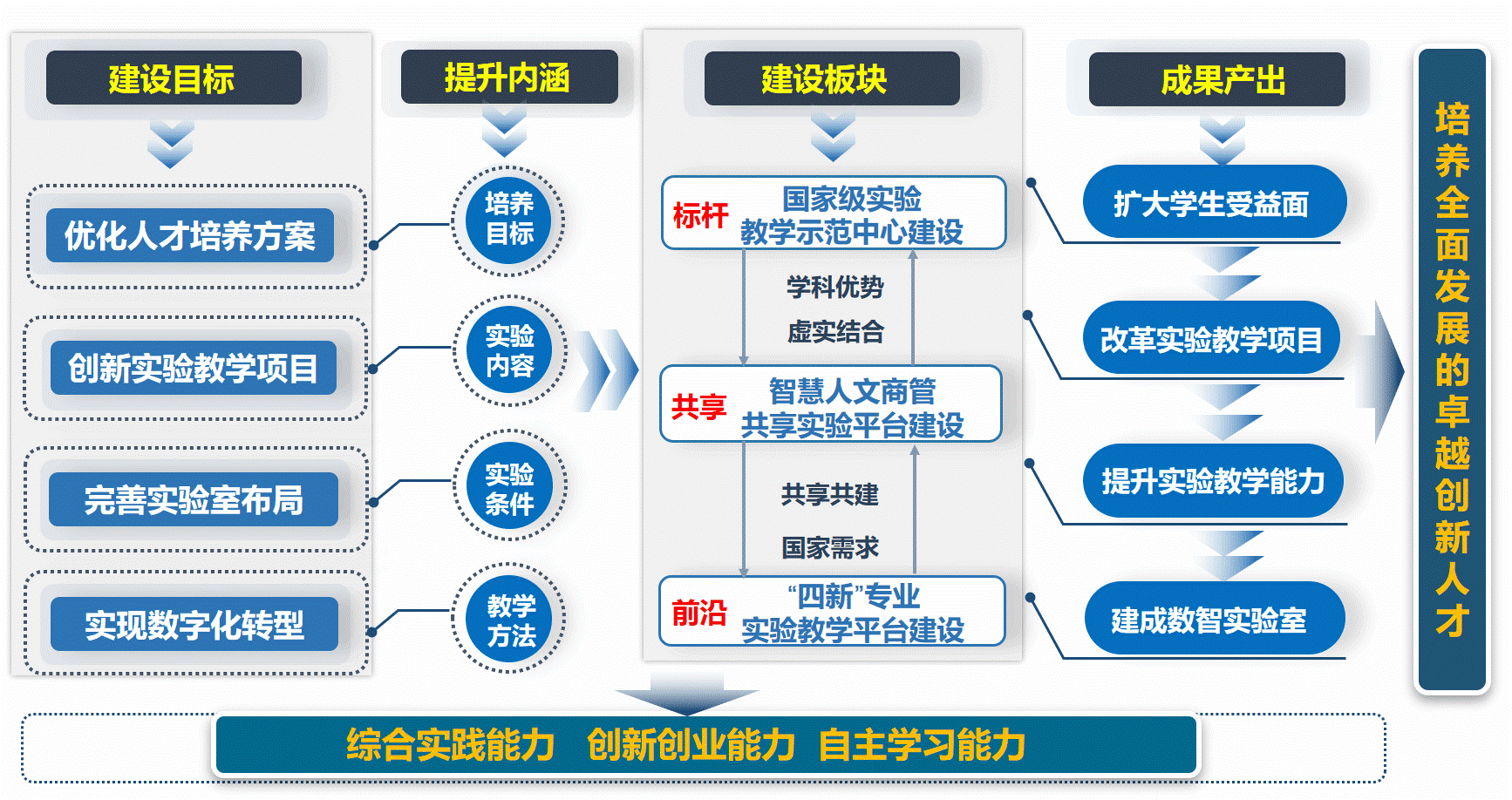 建设目标

优化人才培养方案

创新实验教学项目

完善实验室布局

实现数字化转型

提升内涵

培养目标

实验内容

实验条件

教学方法

建设板块

标杆 国家级实验教学示范中心建设

学科优势

虚实结合

共享 智慧人文商管共享实验平台建设

共享共建

国家需求

前沿 “四新”专业实验教学平台建设

成果产出

扩大学生受益面

改革实验教学项目

提升实验教学能力

建成数智实验室

培养全面发展的卓越创新人才

综合实践能力 创新创业能力 自主学习能力